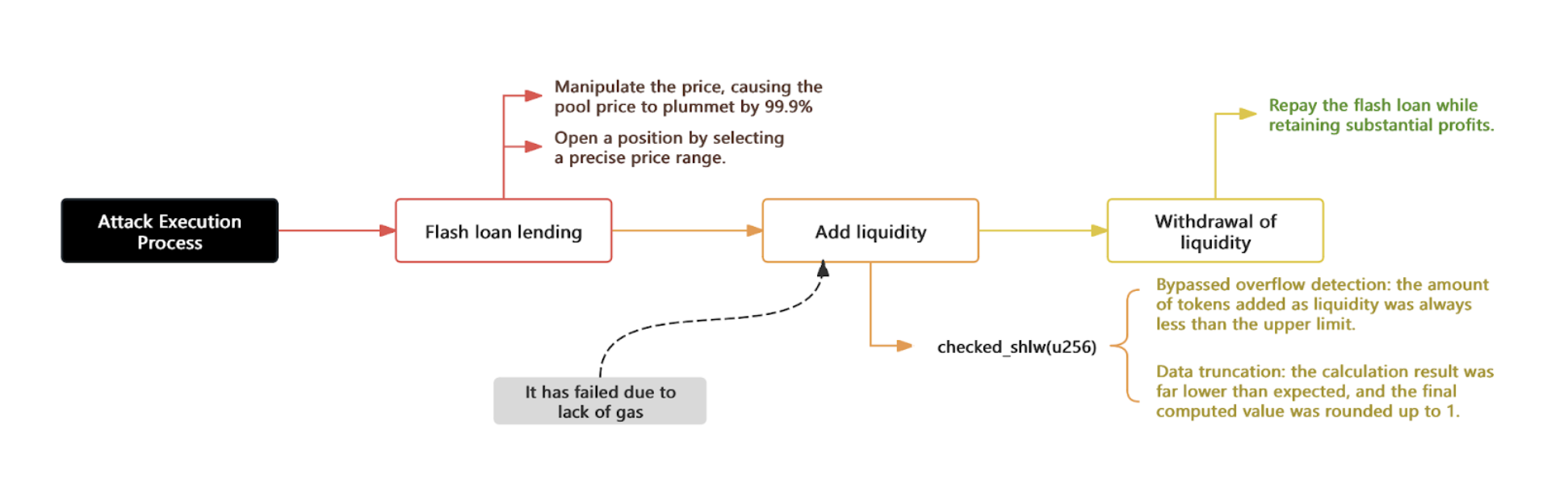 Attack Execution Process

Flash loan lending

Manipulate the price, causing the pool price to plummet by 99.9%

Open a position by selecting a precise price range.

Add liquidity

It has failed due to lack of gas

checked_shlw(u256)

Bypassed overflow detection: the amount of tokens added as liquidity was always less than the upper limit.

Data truncation: the calculation result was far lower than expected, and the final computed value was rounded up to 1.

Withdrawal of liquidity

Repay the flash loan while retaining substantial profits.